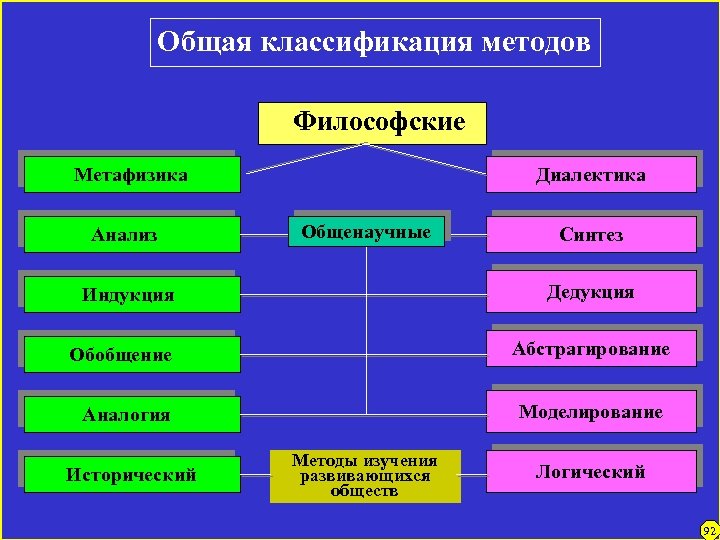 Общая классификация методов

Философские

Метафизика

Диалектика

Анализ

Общенаучные

Синтез

Индукция

Дедукция

Обобщение

Абстрагирование

Аналогия

Моделирование

Исторический

Методы изучения развивающихся обществ

Логический

92